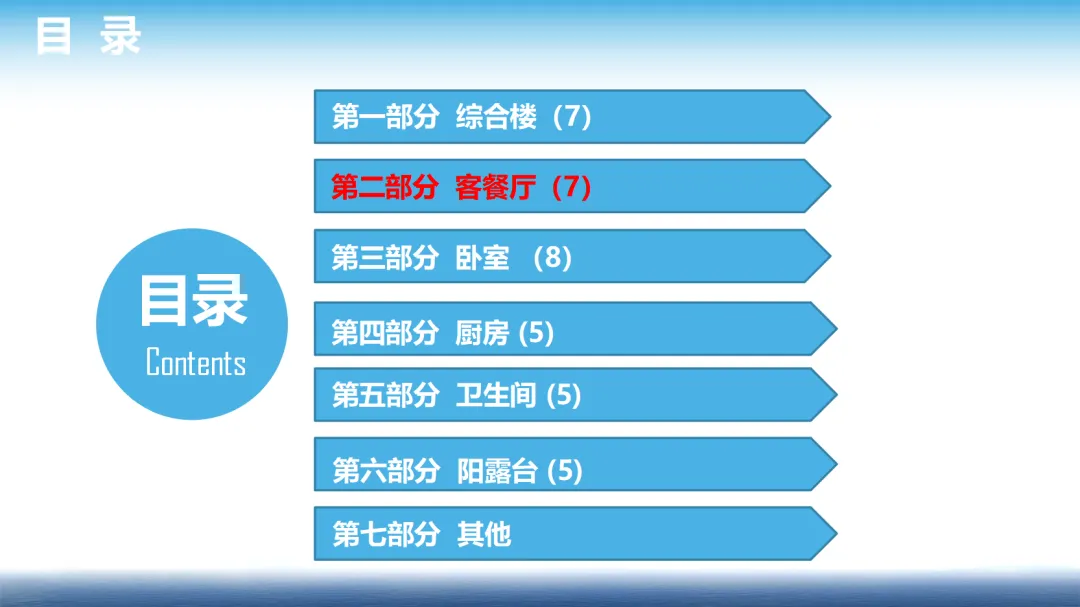 目 录

目录
Contents

第一部分 综合楼（7）

第二部分 客餐厅（7）

第三部分 卧室 （8）

第四部分 厨房 (5)

第五部分 卫生间 (5)

第六部分 阳露台 (5)

第七部分 其他